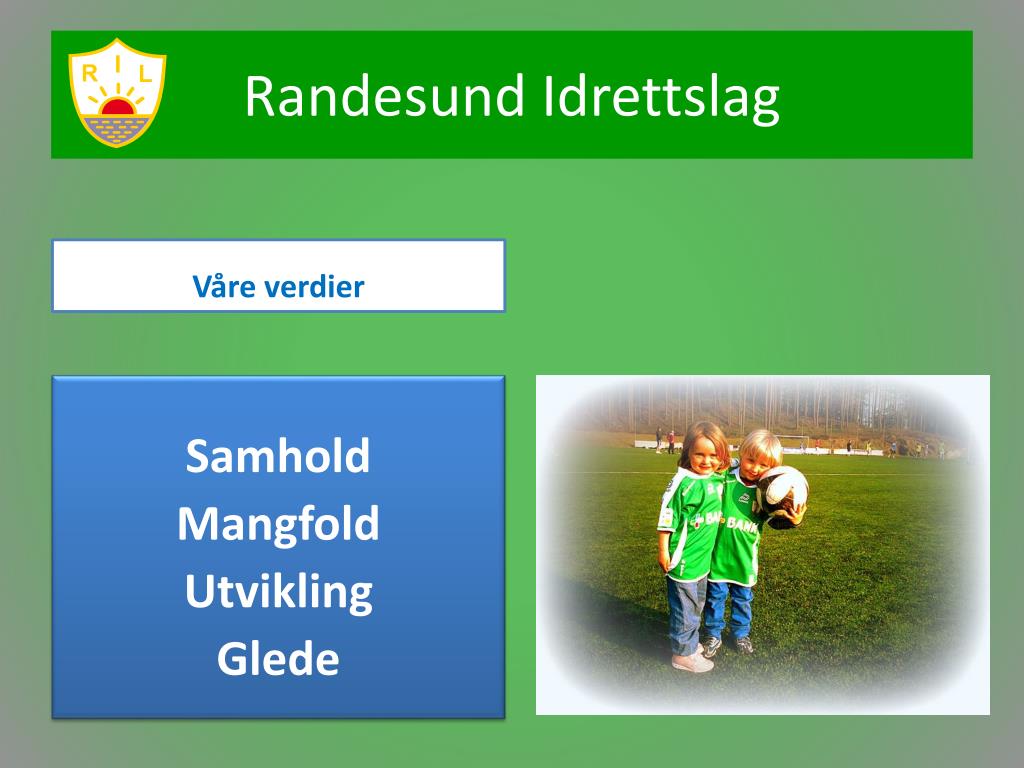 R I L

Randesund Idrettslag

Våre verdier

Samhold
Mangfold
Utvikling
Glede

BANK